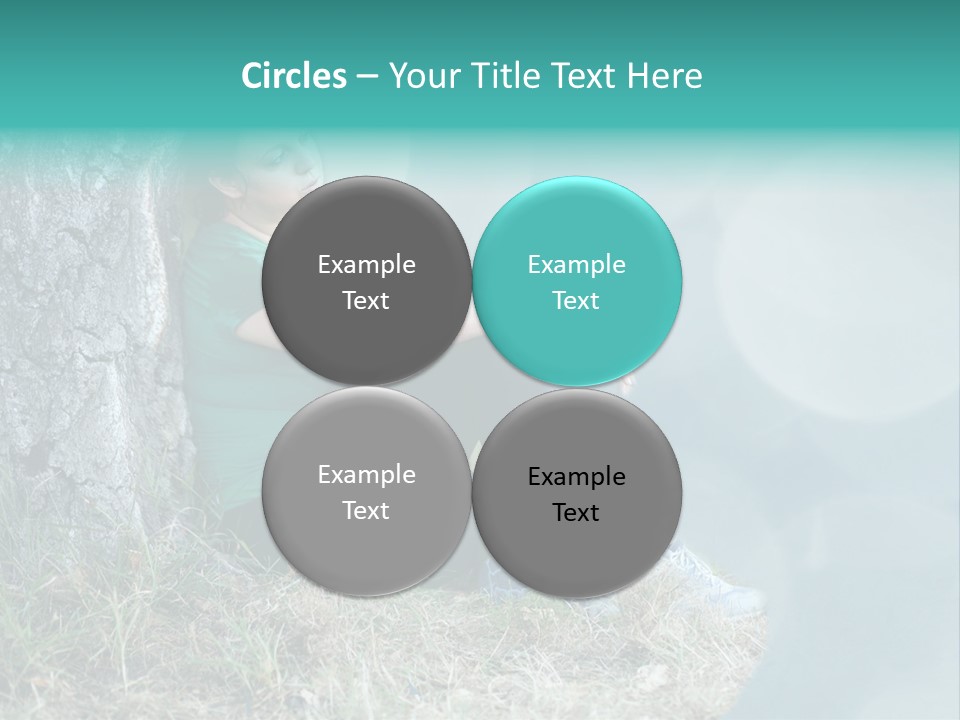 Circles – Your Title Text Here

Example Text

Example Text

Example Text

Example Text